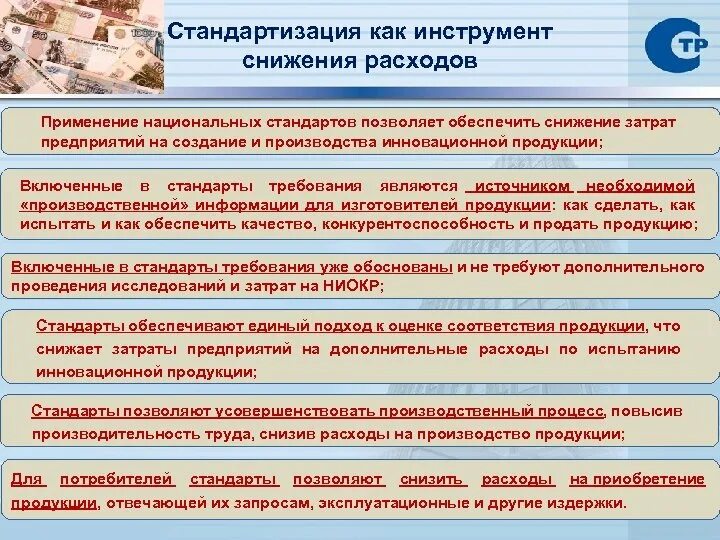 Стандартизация как инструмент снижения расходов

СТР

Применение национальных стандартов позволяет обеспечить снижение затрат предприятий на создание и производства инновационной продукции;

Включенные в стандарты требования являются источником необходимой «производственной» информации для изготовителей продукции: как сделать, как испытать и как обеспечить качество, конкурентоспособность и продать продукцию;

Включенные в стандарты требования уже обоснованы и не требуют дополнительного проведения исследований и затрат на НИОКР;

Стандарты обеспечивают единый подход к оценке соответствия продукции, что снижает затраты предприятий на дополнительные расходы по испытанию инновационной продукции;

Стандарты позволяют усовершенствовать производственный процесс, повысив производительность труда, снизив расходы на производство продукции;

Для потребителей стандарты позволяют снизить расходы на приобретение продукции, отвечающей их запросам, эксплуатационные и другие издержки.